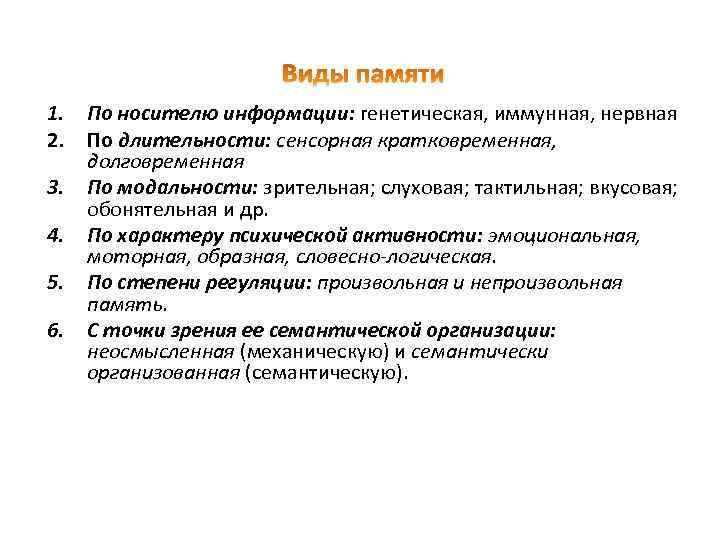 Виды памяти

1. По носителю информации: генетическая, иммунная, нервная
2. По длительности: сенсорная кратковременная, долговременная
3. По модальности: зрительная; слуховая; тактильная; вкусовая; обонятельная и др.
4. По характеру психической активности: эмоциональная, моторная, образная, словесно-логическая.
5. По степени регуляции: произвольная и непроизвольная память.
6. С точки зрения ее семантической организации: неосмысленная (механическую) и семантически организованная (семантическую).